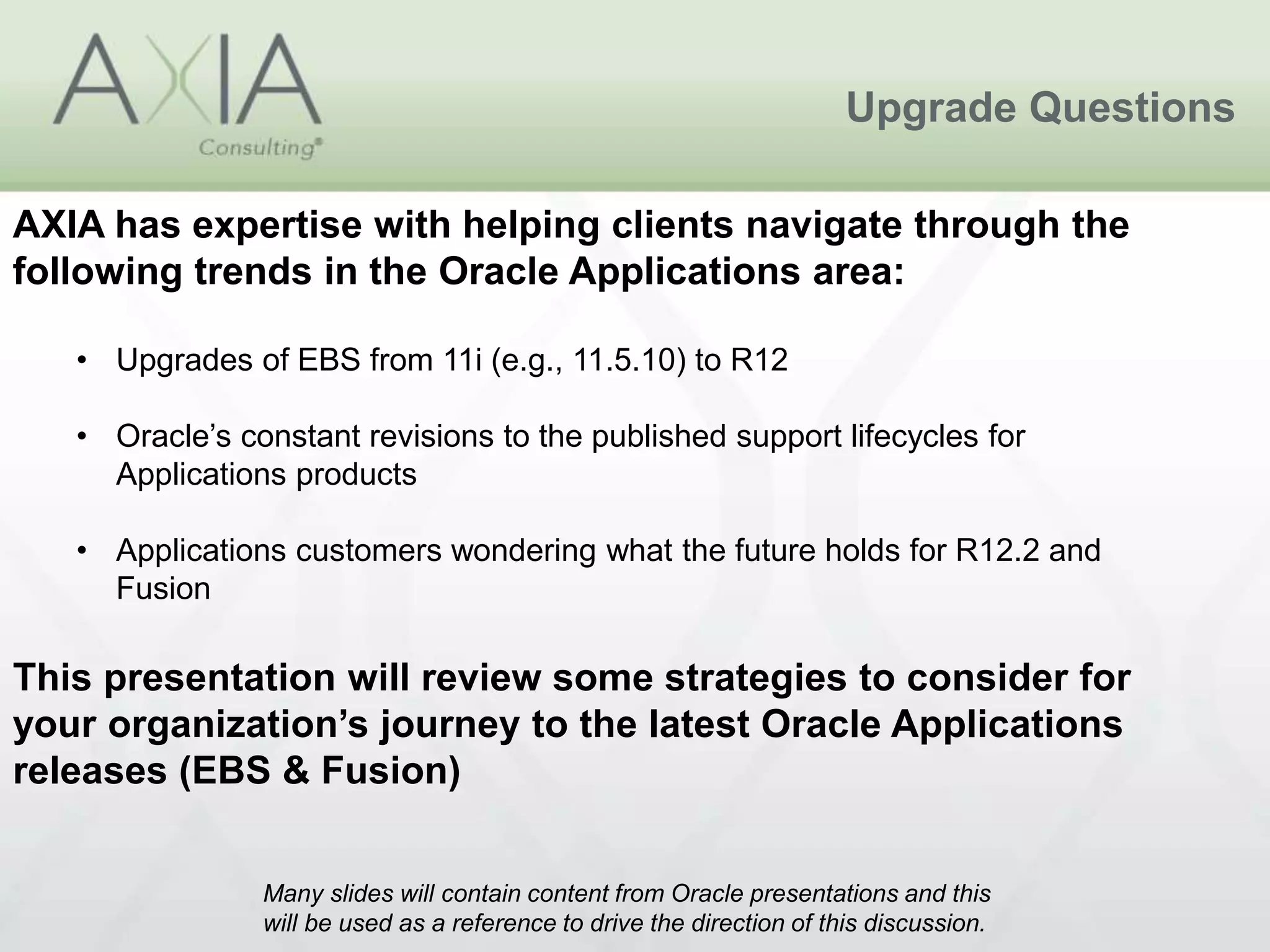 AXIA
Consulting®

Upgrade Questions

AXIA has expertise with helping clients navigate through the following trends in the Oracle Applications area:

• Upgrades of EBS from 11i (e.g., 11.5.10) to R12

• Oracle's constant revisions to the published support lifecycles for Applications products

• Applications customers wondering what the future holds for R12.2 and Fusion

This presentation will review some strategies to consider for your organization's journey to the latest Oracle Applications releases (EBS & Fusion)

Many slides will contain content from Oracle presentations and this will be used as a reference to drive the direction of this discussion.